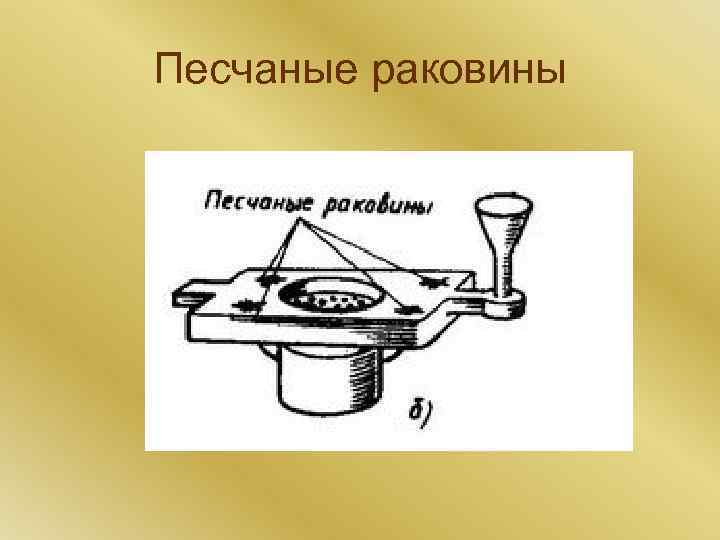 Песчаные раковины

Песчаные раковины

б)